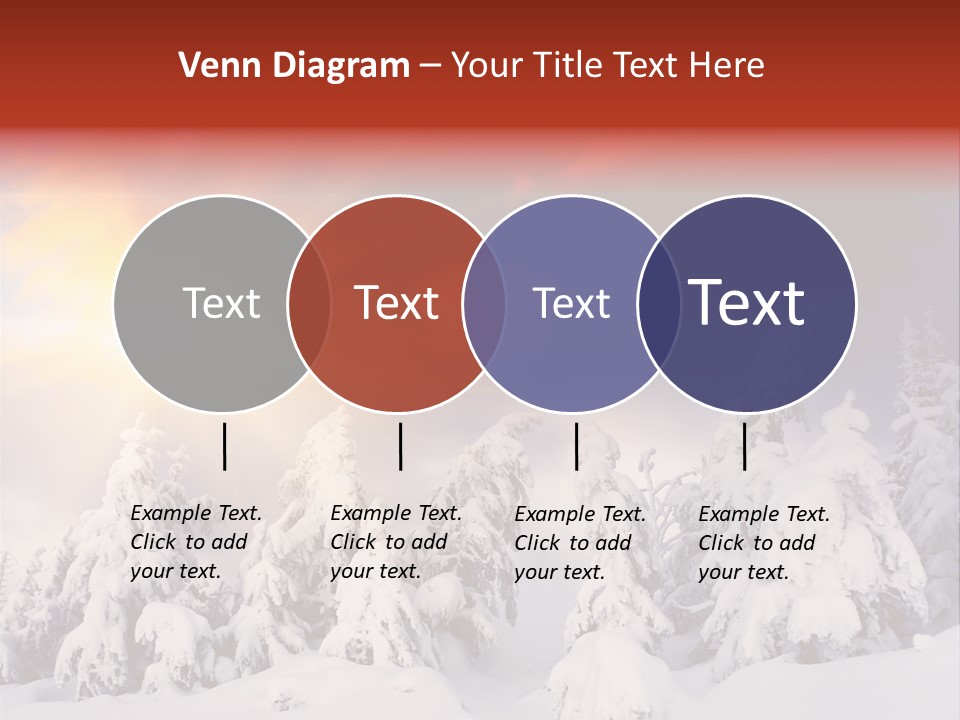 Venn Diagram – Your Title Text Here

Text

Text

Text

Text

Example Text. Click to add your text.

Example Text. Click to add your text.

Example Text. Click to add your text.

Example Text. Click to add your text.